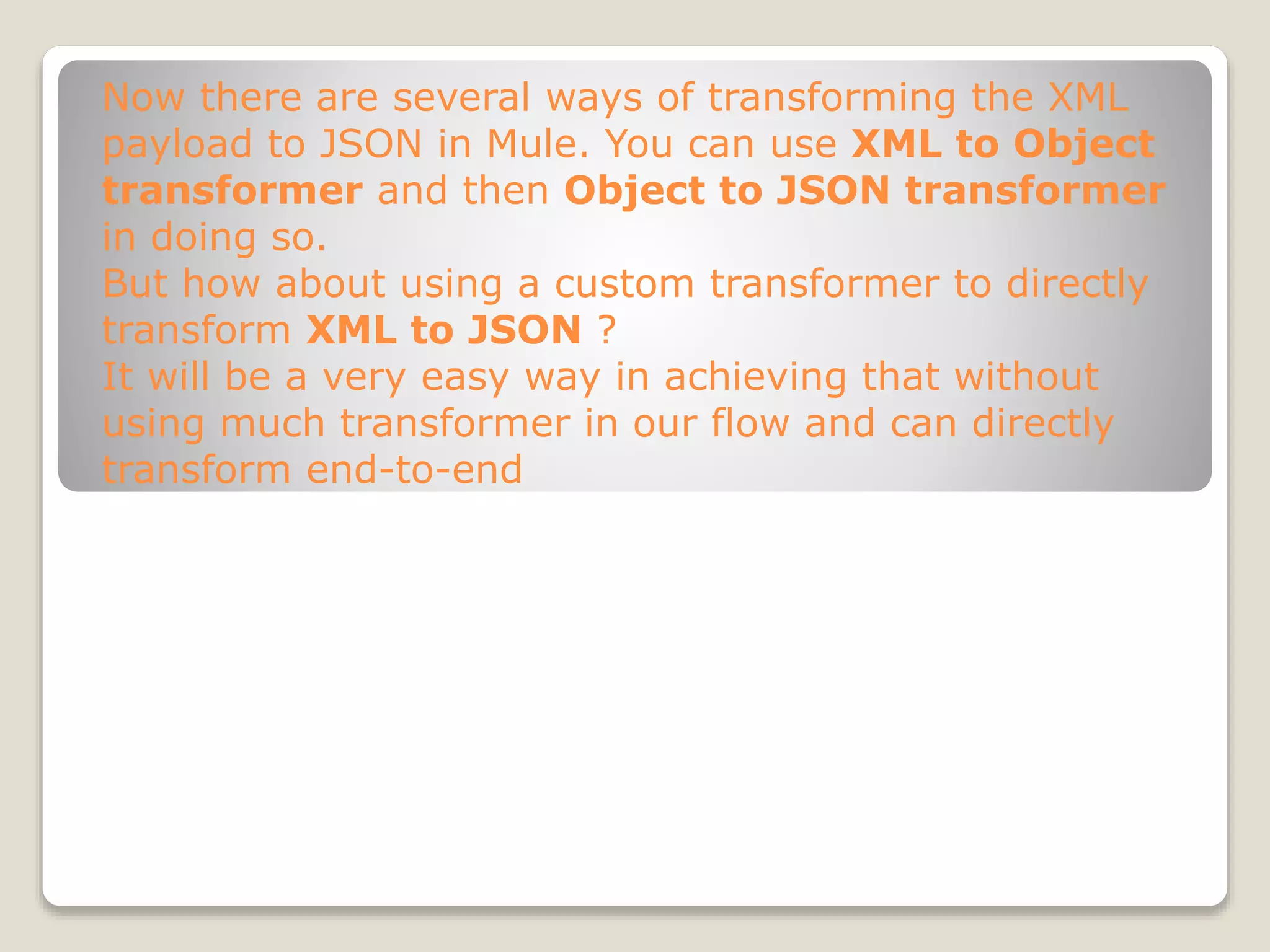 Now there are several ways of transforming the XML payload to JSON in Mule. You can use XML to Object transformer and then Object to JSON transformer in doing so.
But how about using a custom transformer to directly transform XML to JSON ?
It will be a very easy way in achieving that without using much transformer in our flow and can directly transform end-to-end